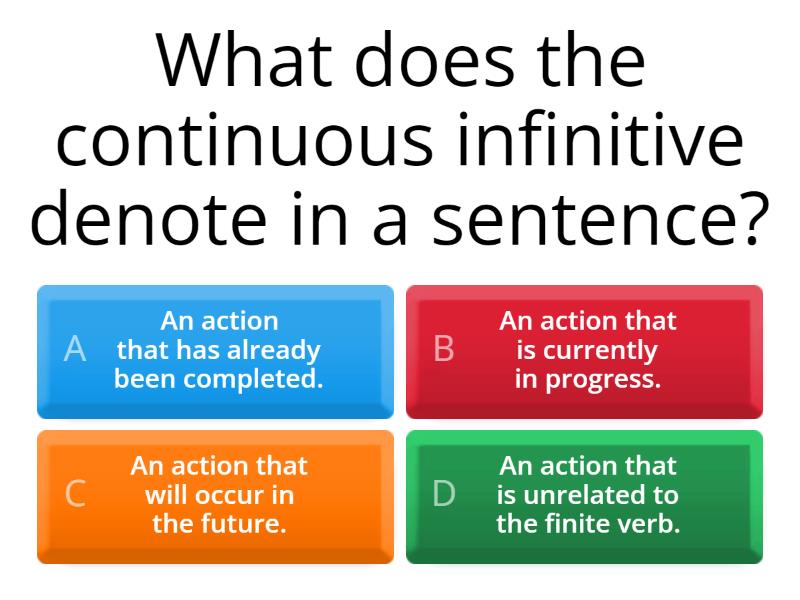 What does the continuous infinitive denote in a sentence?

A
An action that has already been completed.

B
An action that is currently in progress.

C
An action that will occur in the future.

D
An action that is unrelated to the finite verb.